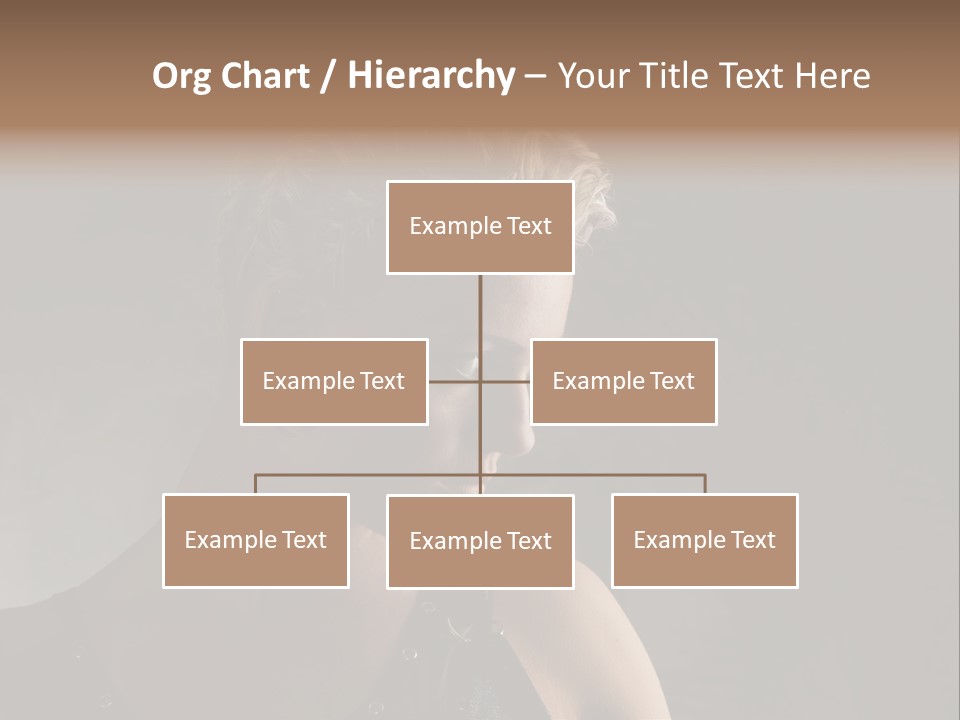 Org Chart / Hierarchy – Your Title Text Here

Example Text

Example Text

Example Text

Example Text

Example Text

Example Text